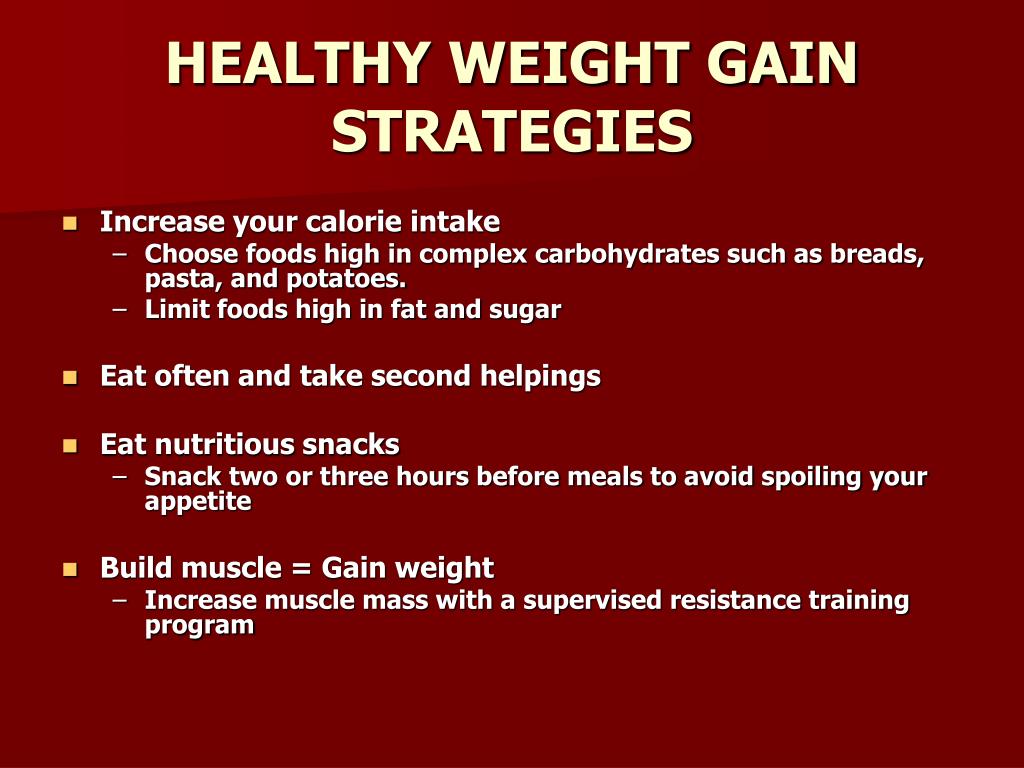 HEALTHY WEIGHT GAIN STRATEGIES

- Increase your calorie intake
  – Choose foods high in complex carbohydrates such as breads, pasta, and potatoes.
  – Limit foods high in fat and sugar

- Eat often and take second helpings

- Eat nutritious snacks
  – Snack two or three hours before meals to avoid spoiling your appetite

- Build muscle = Gain weight
  – Increase muscle mass with a supervised resistance training program